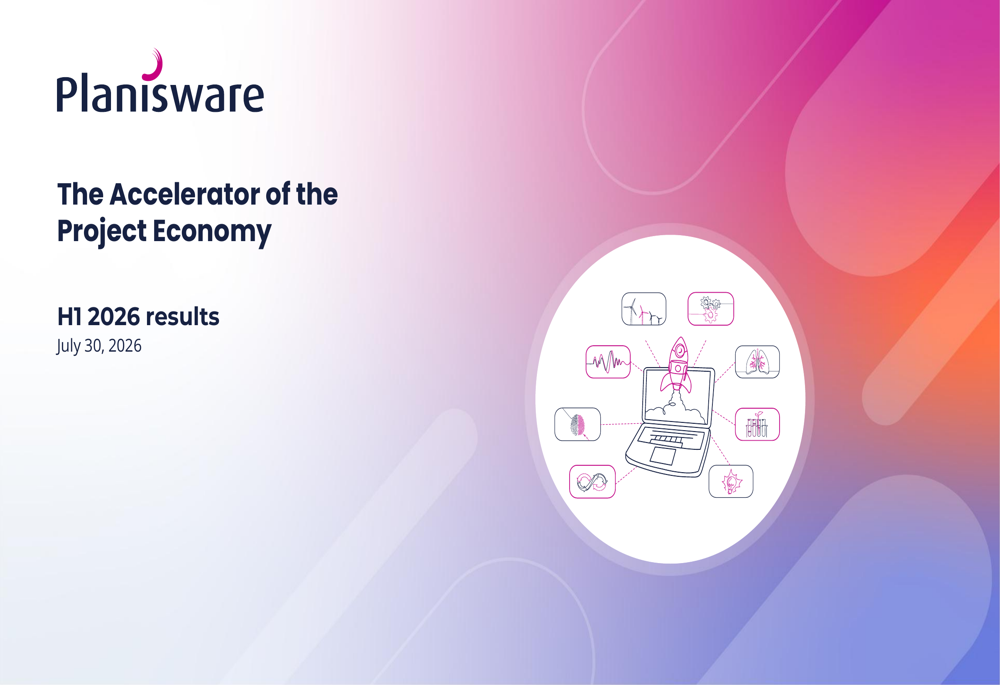 Planisware

The Accelerator of the Project Economy

H1 2026 results
July 30, 2026